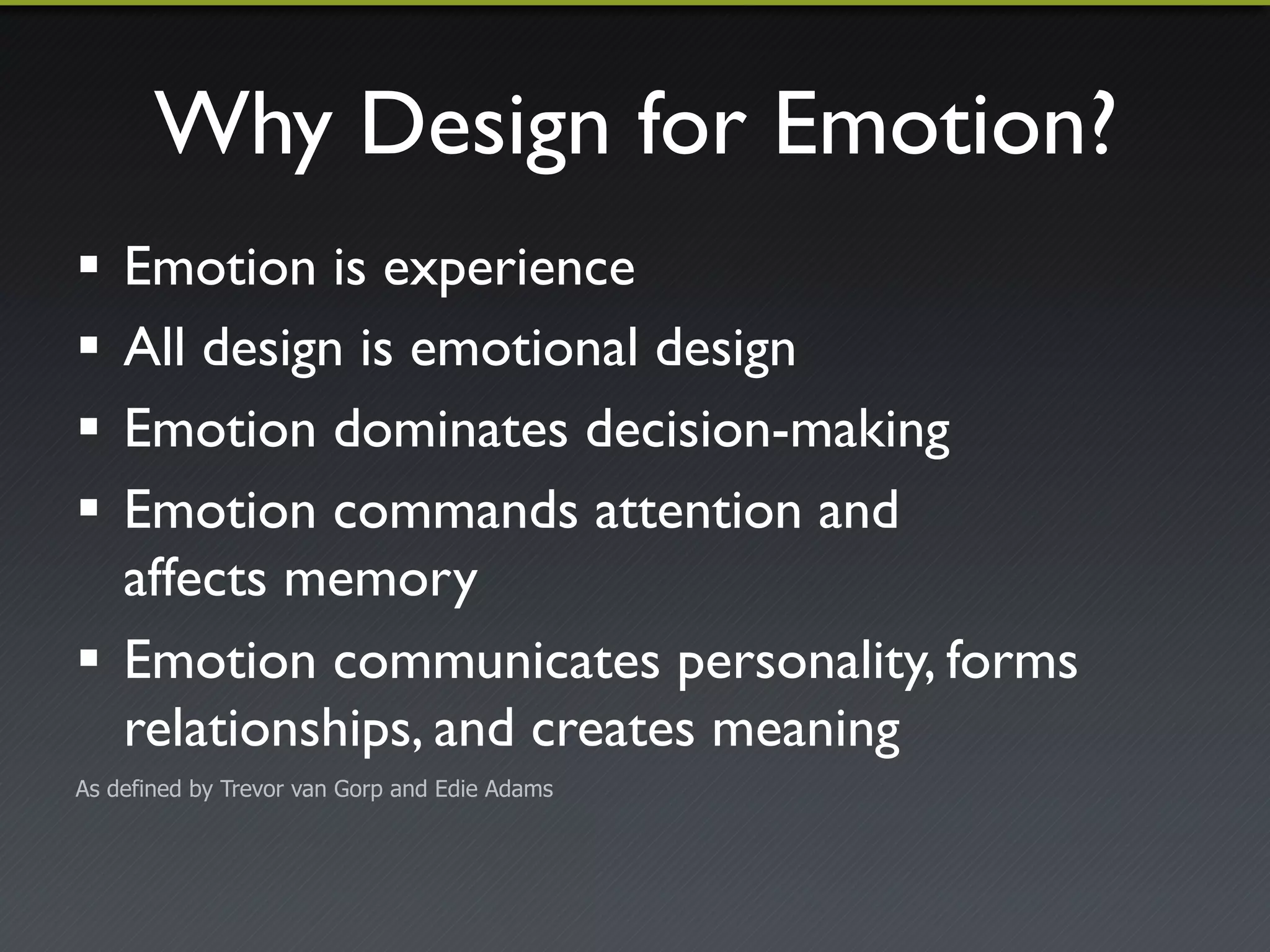 Why Design for Emotion?

▪ Emotion is experience
▪ All design is emotional design
▪ Emotion dominates decision-making
▪ Emotion commands attention and affects memory
▪ Emotion communicates personality, forms relationships, and creates meaning

As defined by Trevor van Gorp and Edie Adams